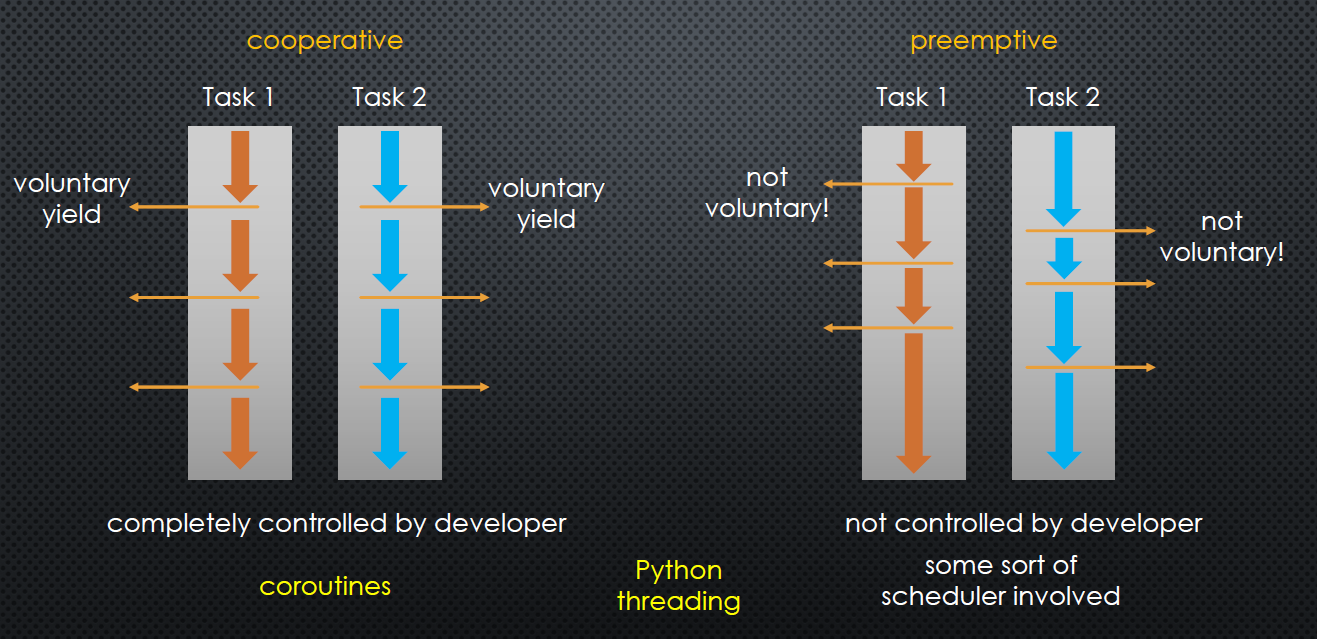 cooperative

Task 1 Task 2

voluntary yield

voluntary yield

completely controlled by developer

coroutines

Python threading

preemptive

Task 1 Task 2

not voluntary!

not voluntary!

not controlled by developer

some sort of scheduler involved